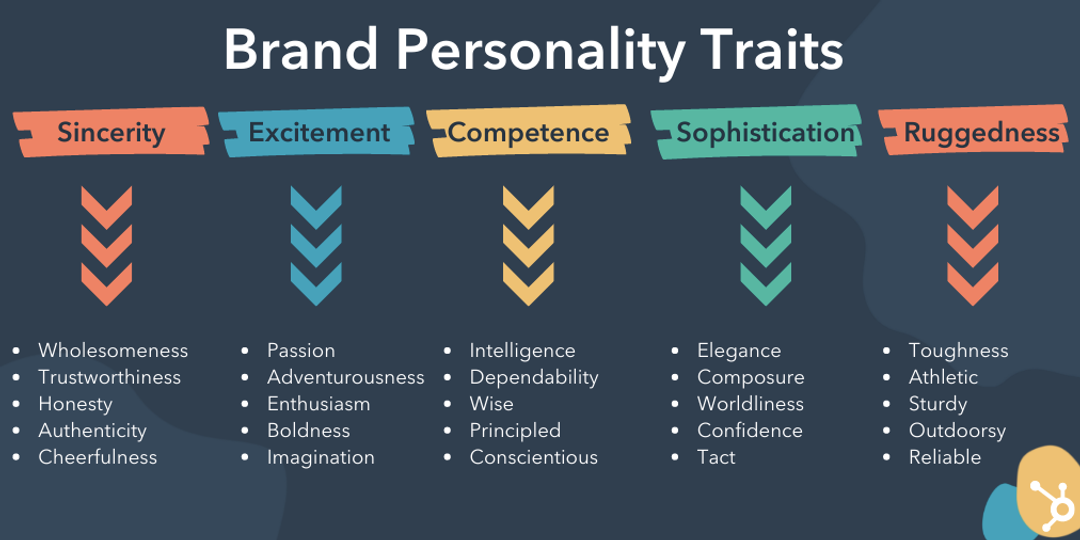 Brand Personality Traits

Sincerity

- Wholesomeness
- Trustworthiness
- Honesty
- Authenticity
- Cheerfulness

Excitement

- Passion
- Adventurousness
- Enthusiasm
- Boldness
- Imagination

Competence

- Intelligence
- Dependability
- Wise
- Principled
- Conscientious

Sophistication

- Elegance
- Composure
- Worldliness
- Confidence
- Tact

Ruggedness

- Toughness
- Athletic
- Sturdy
- Outdoorsy
- Reliable